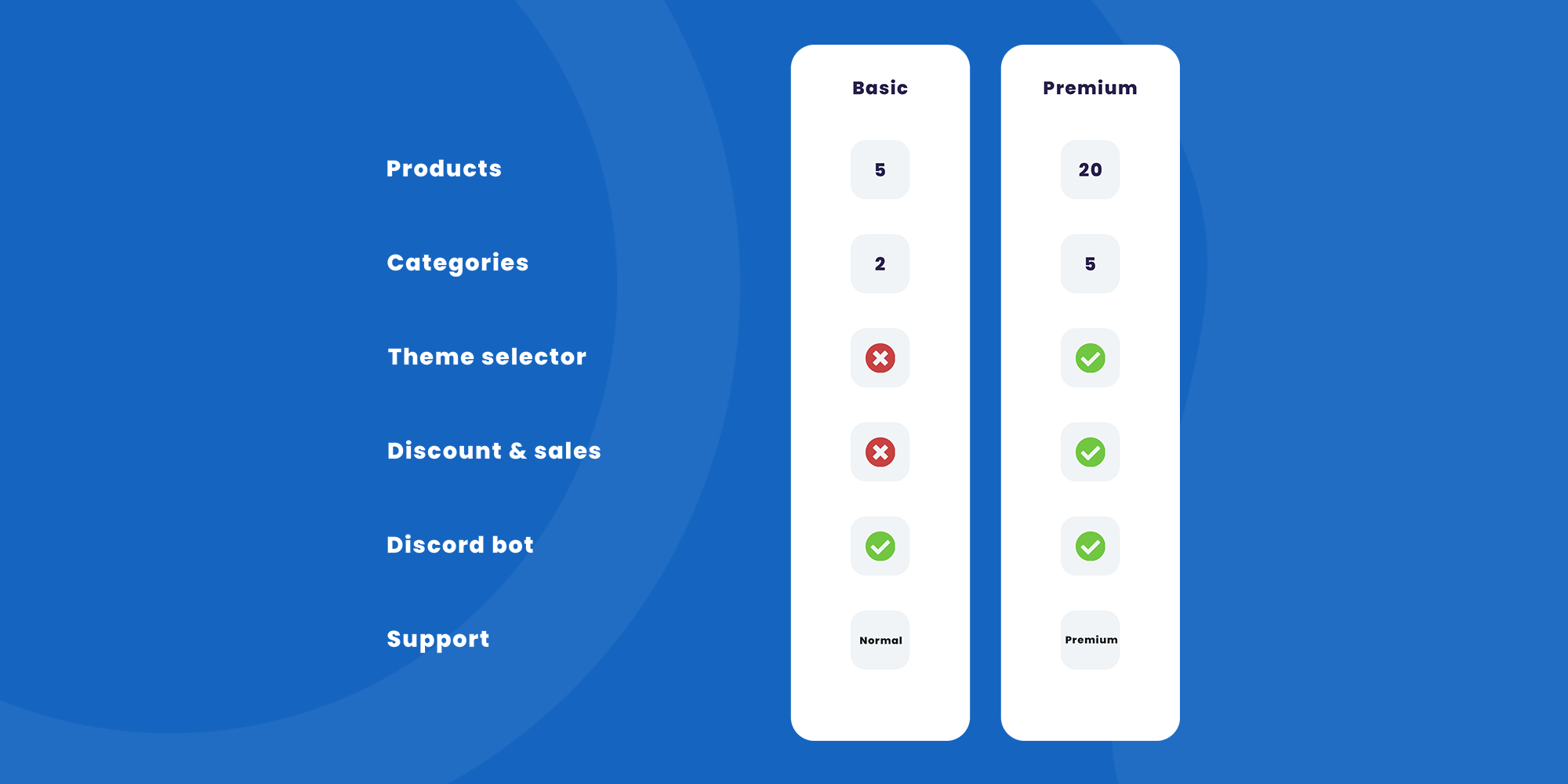 | | Basic | Premium |
|---|---|---|
| Products | 5 | 20 |
| Categories | 2 | 5 |
| Theme selector | ✗ | ✓ |
| Discount & sales | ✗ | ✓ |
| Discord bot | ✓ | ✓ |
| Support | Normal | Premium |